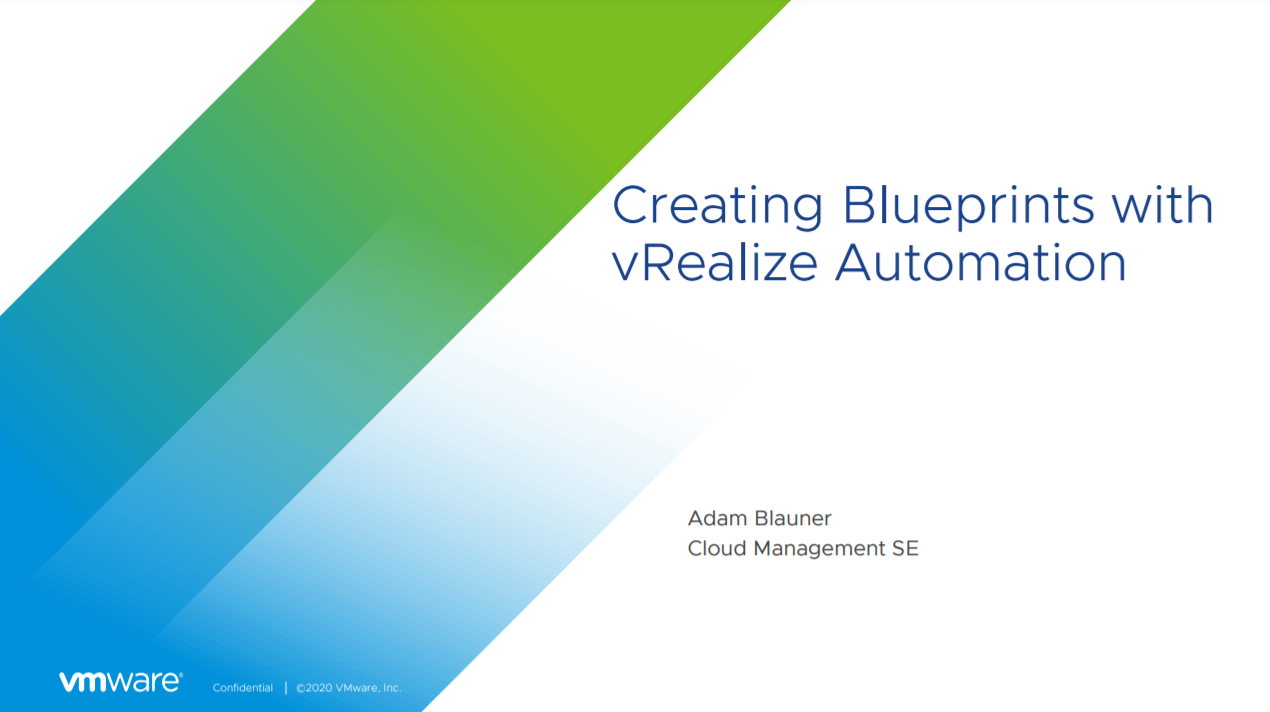 Creating Blueprints with vRealize Automation

Adam Blauner
Cloud Management SE

vmware®

Confidential | ©2020 VMware, Inc.